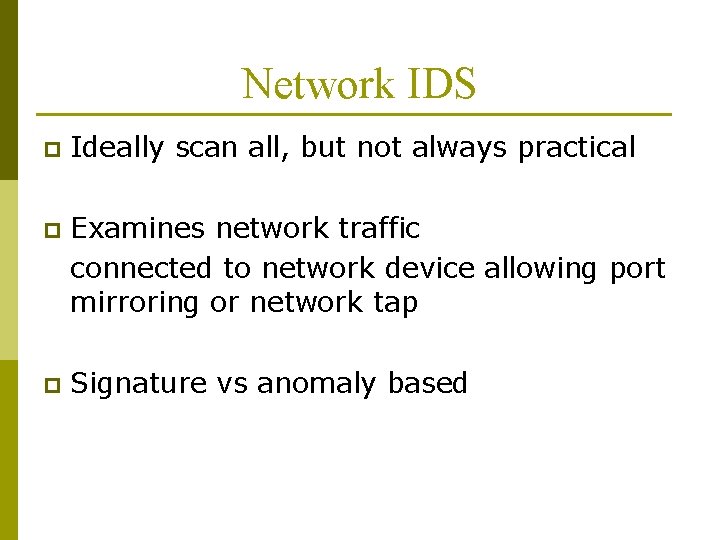 Network IDS

Ideally scan all, but not always practical

Examines network traffic
connected to network device allowing port mirroring or network tap

Signature vs anomaly based